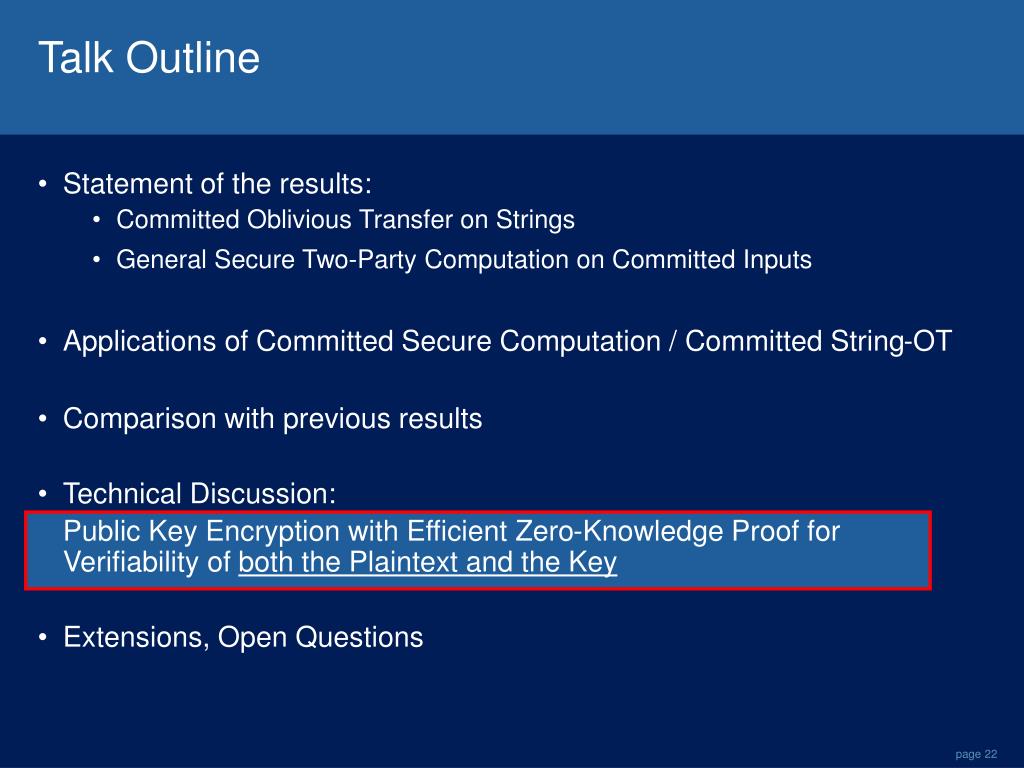 Talk Outline

• Statement of the results:
  • Committed Oblivious Transfer on Strings
  • General Secure Two-Party Computation on Committed Inputs

• Applications of Committed Secure Computation / Committed String-OT

• Comparison with previous results

• Technical Discussion:
Public Key Encryption with Efficient Zero-Knowledge Proof for Verifiability of both the Plaintext and the Key

• Extensions, Open Questions

page 22